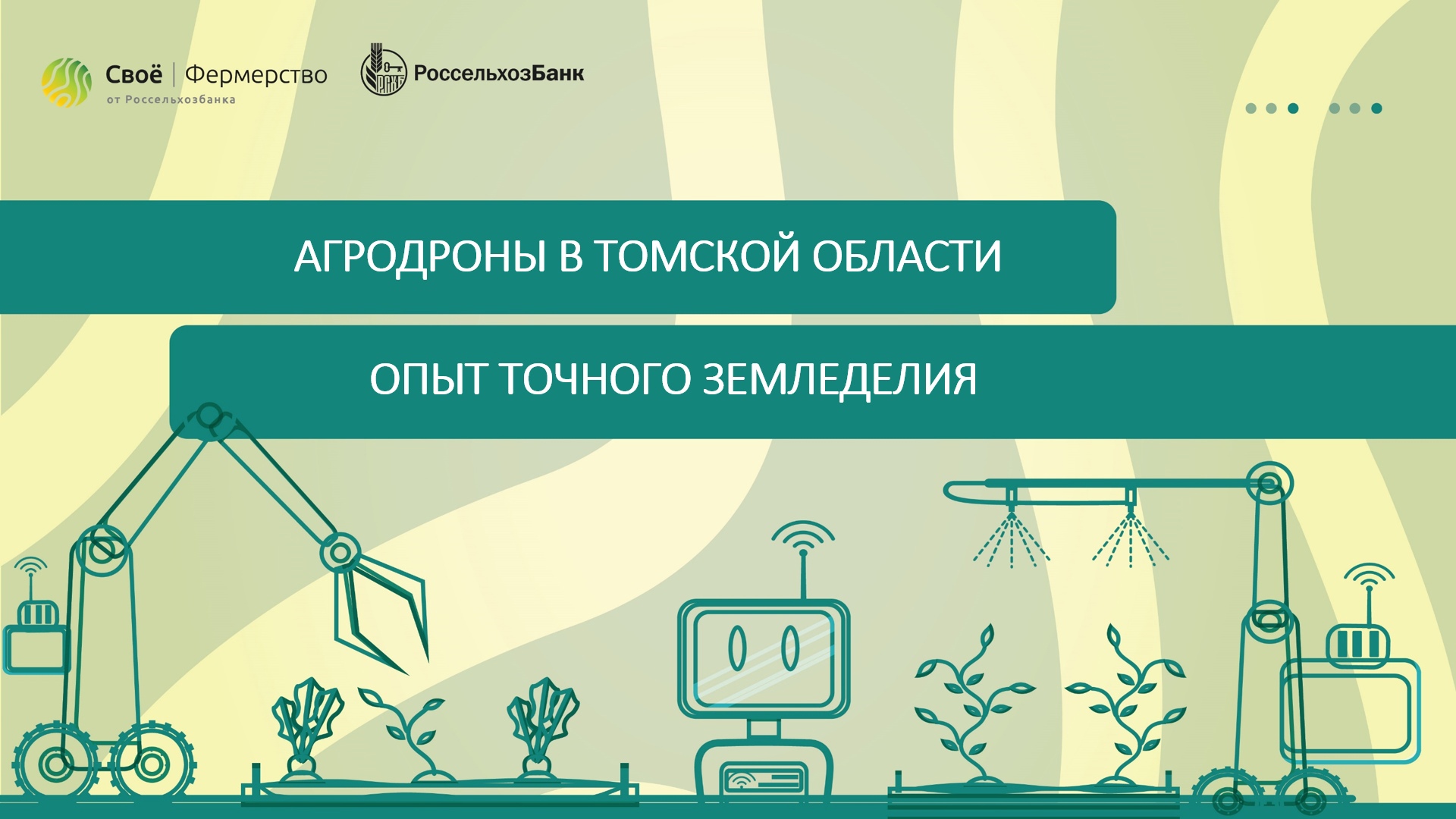 Своё | Фермерство
от Россельхозбанка

РоссельхозБанк

АГРОДРОНЫ В ТОМСКОЙ ОБЛАСТИ

ОПЫТ ТОЧНОГО ЗЕМЛЕДЕЛИЯ